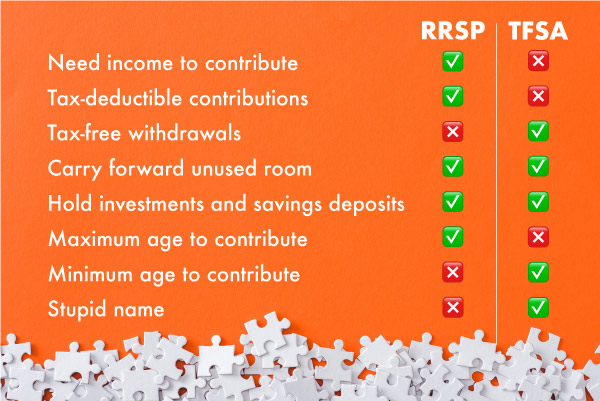 | | RRSP | TFSA |
|---|---|---|
| Need income to contribute | ✅ | ❌ |
| Tax-deductible contributions | ✅ | ❌ |
| Tax-free withdrawals | ❌ | ✅ |
| Carry forward unused room | ✅ | ✅ |
| Hold investments and savings deposits | ✅ | ✅ |
| Maximum age to contribute | ✅ | ❌ |
| Minimum age to contribute | ❌ | ✅ |
| Stupid name | ❌ | ✅ |